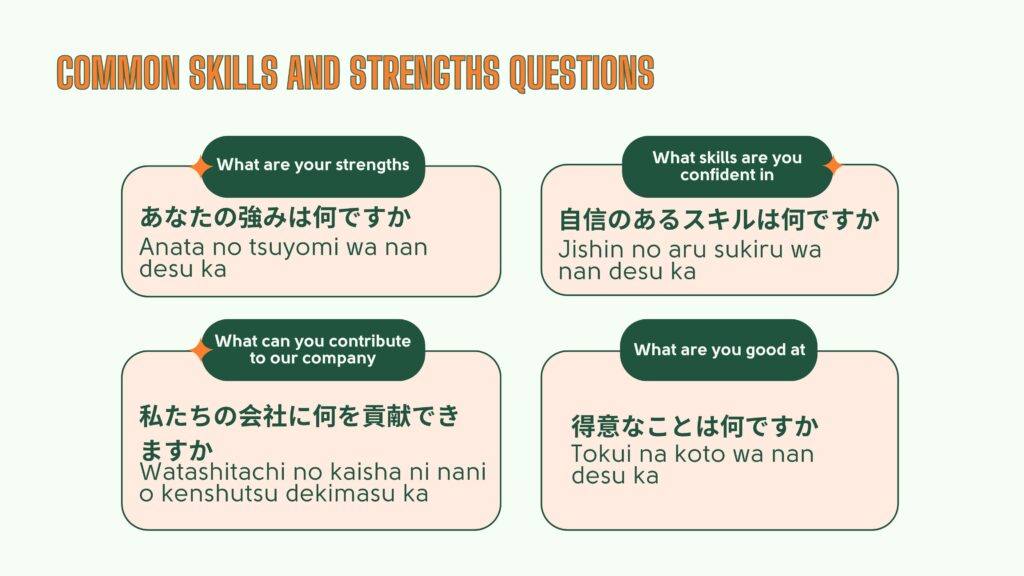 COMMON SKILLS AND STRENGTHS QUESTIONS

What are your strengths

あなたの強みは何ですか

Anata no tsuyomi wa nan desu ka

What skills are you confident in

自信のあるスキルは何ですか

Jishin no aru sukiru wa nan desu ka

What can you contribute to our company

私たちの会社に何を貢献できますか

Watashitachi no kaisha ni nani o kenshutsu dekimasu ka

What are you good at

得意なことは何ですか

Tokui na koto wa nan desu ka